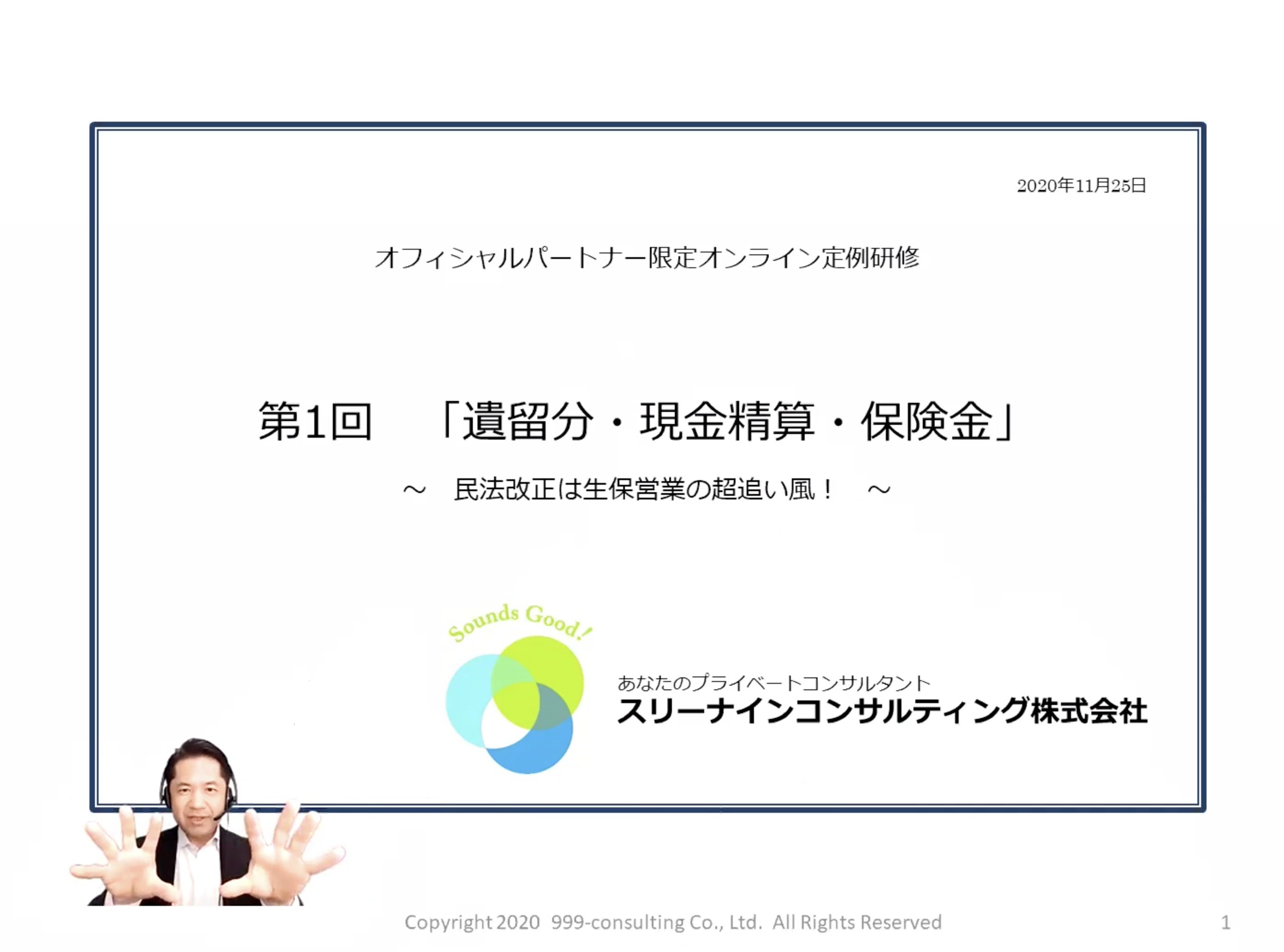 2020年11月25日

オフィシャルパートナー限定オンライン定例研修

第1回　「遺留分・現金精算・保険金」

～　民法改正は生保営業の超追い風！　～

Sounds Good!

あなたのプライベートコンサルタント
スリーナインコンサルティング株式会社

Copyright 2020 999-consulting Co., Ltd. All Rights Reserved

1